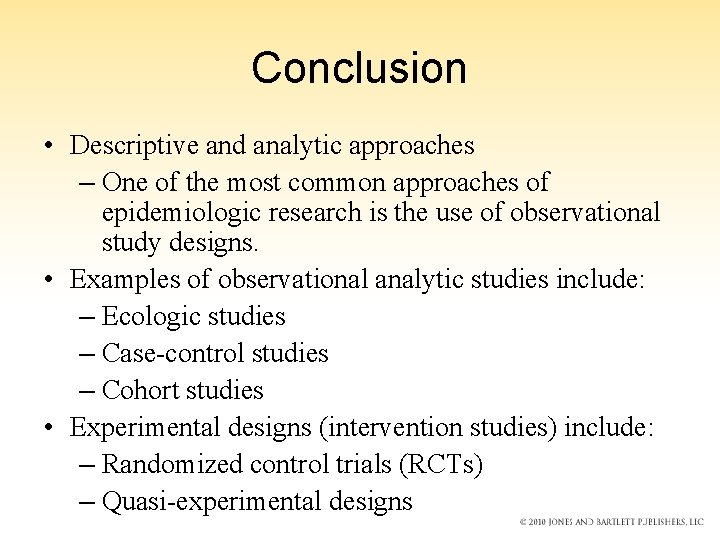 Conclusion

• Descriptive and analytic approaches
– One of the most common approaches of epidemiologic research is the use of observational study designs.
• Examples of observational analytic studies include:
– Ecologic studies
– Case-control studies
– Cohort studies
• Experimental designs (intervention studies) include:
– Randomized control trials (RCTs)
– Quasi-experimental designs

© 2010 JONES AND BARTLETT PUBLISHERS, LLC